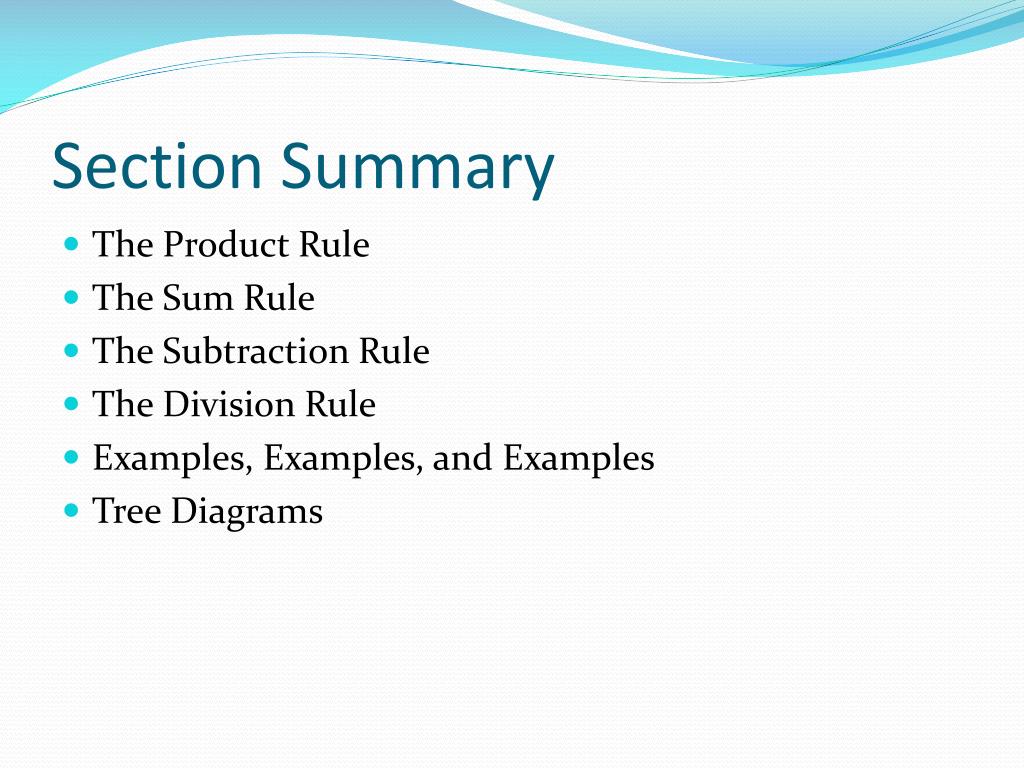 Section Summary

- The Product Rule
- The Sum Rule
- The Subtraction Rule
- The Division Rule
- Examples, Examples, and Examples
- Tree Diagrams